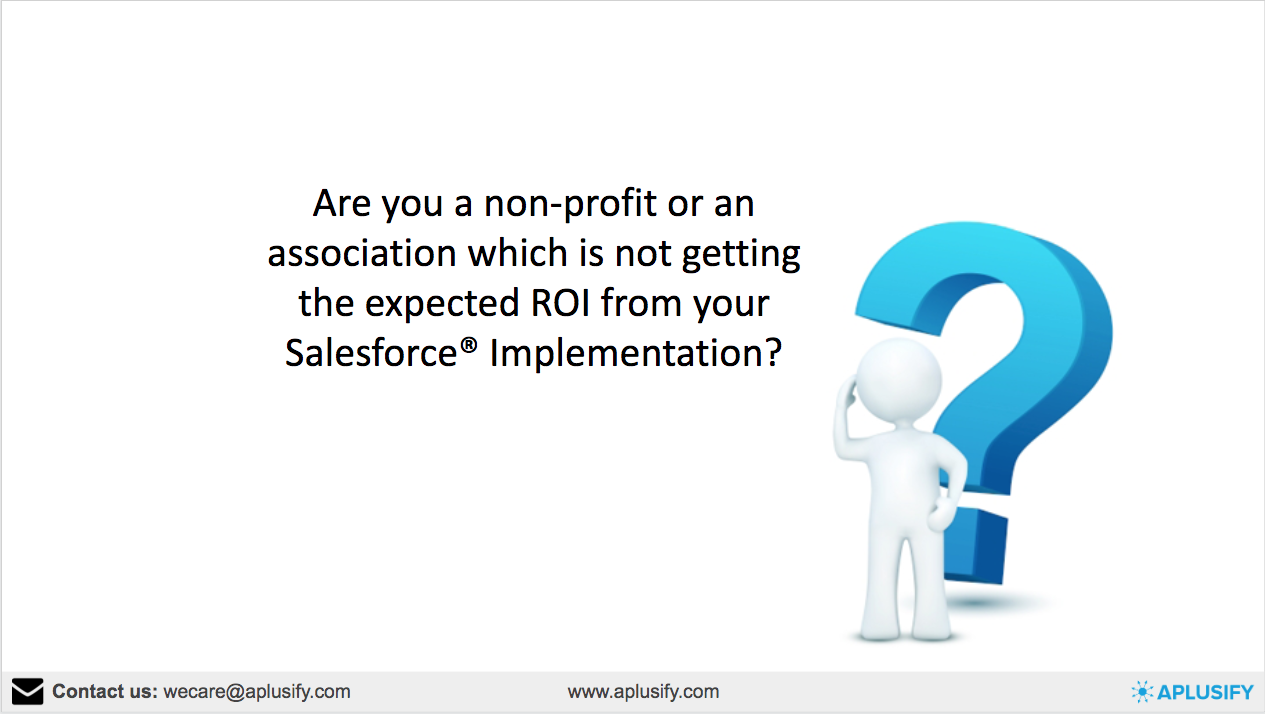 Are you a non-profit or an association which is not getting the expected ROI from your Salesforce® Implementation?

Contact us: wecare@aplusify.com

www.aplusify.com

APLUSIFY